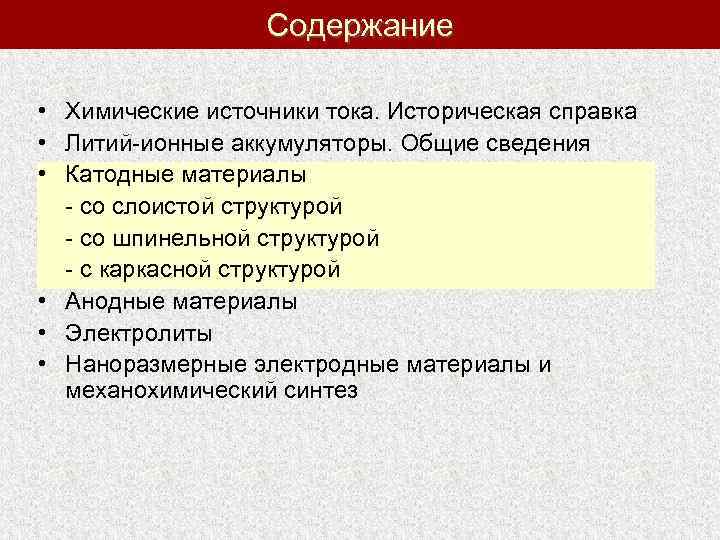 Содержание

• Химические источники тока. Историческая справка
• Литий-ионные аккумуляторы. Общие сведения
• Катодные материалы
- со слоистой структурой
- со шпинельной структурой
- с каркасной структурой
• Анодные материалы
• Электролиты
• Наноразмерные электродные материалы и механохимический синтез